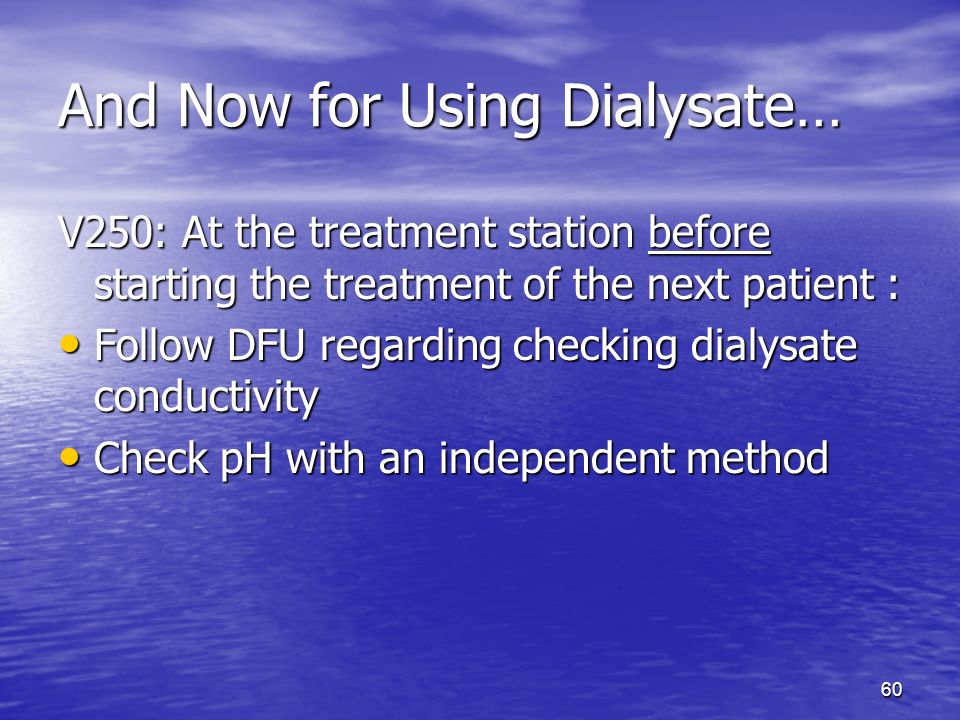 And Now for Using Dialysate…

V250: At the treatment station before starting the treatment of the next patient :

• Follow DFU regarding checking dialysate conductivity
• Check pH with an independent method

60